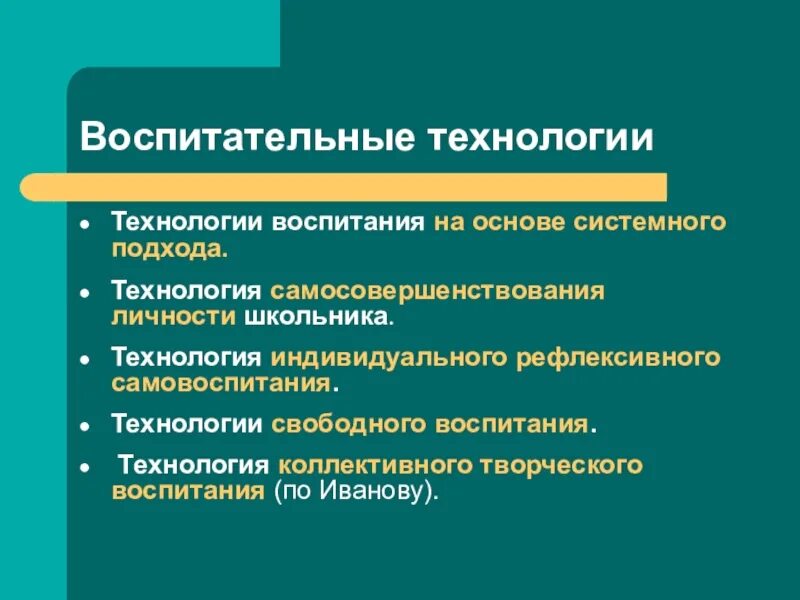 Воспитательные технологии

- Технологии воспитания на основе системного подхода.
- Технология самосовершенствования личности школьника.
- Технология индивидуального рефлексивного самовоспитания.
- Технологии свободного воспитания.
- Технология коллективного творческого воспитания (по Иванову).